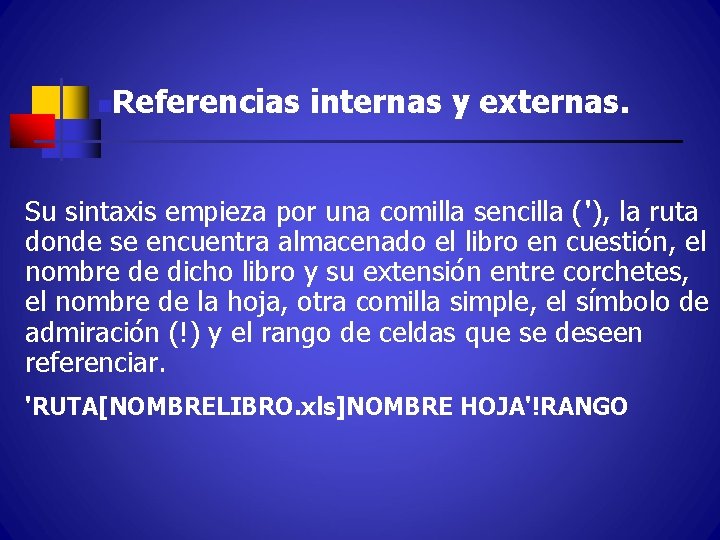 Referencias internas y externas.

Su sintaxis empieza por una comilla sencilla ('), la ruta donde se encuentra almacenado el libro en cuestión, el nombre de dicho libro y su extensión entre corchetes, el nombre de la hoja, otra comilla simple, el símbolo de admiración (!) y el rango de celdas que se deseen referenciar.

'RUTA[NOMBRELIBRO.xls]NOMBRE HOJA'!RANGO